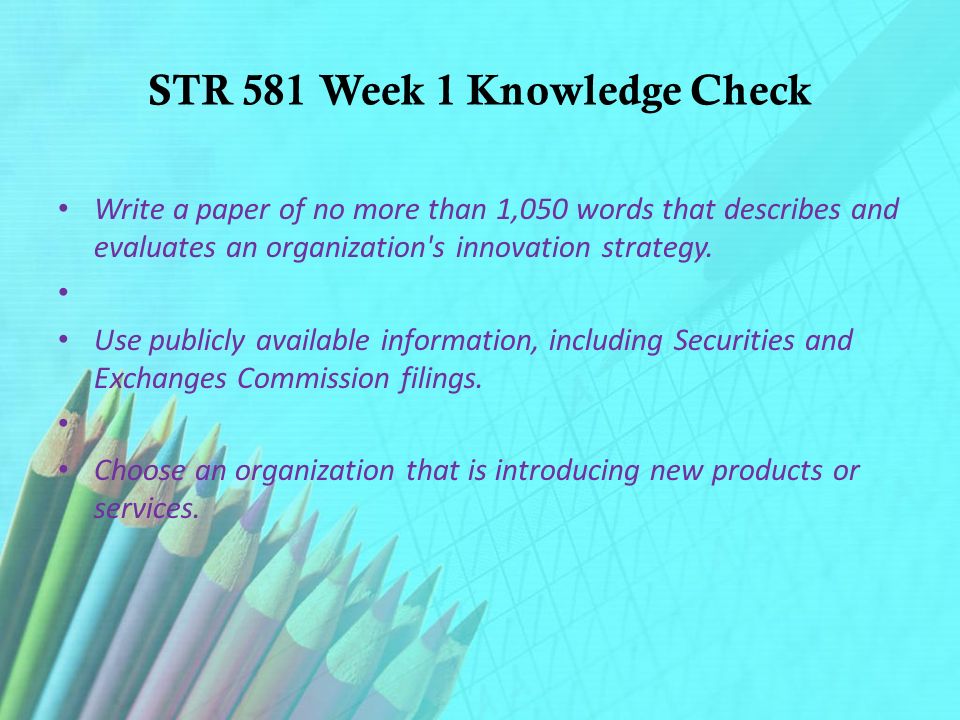 STR 581 Week 1 Knowledge Check

• Write a paper of no more than 1,050 words that describes and evaluates an organization's innovation strategy.

•

• Use publicly available information, including Securities and Exchanges Commission filings.

•

• Choose an organization that is introducing new products or services.